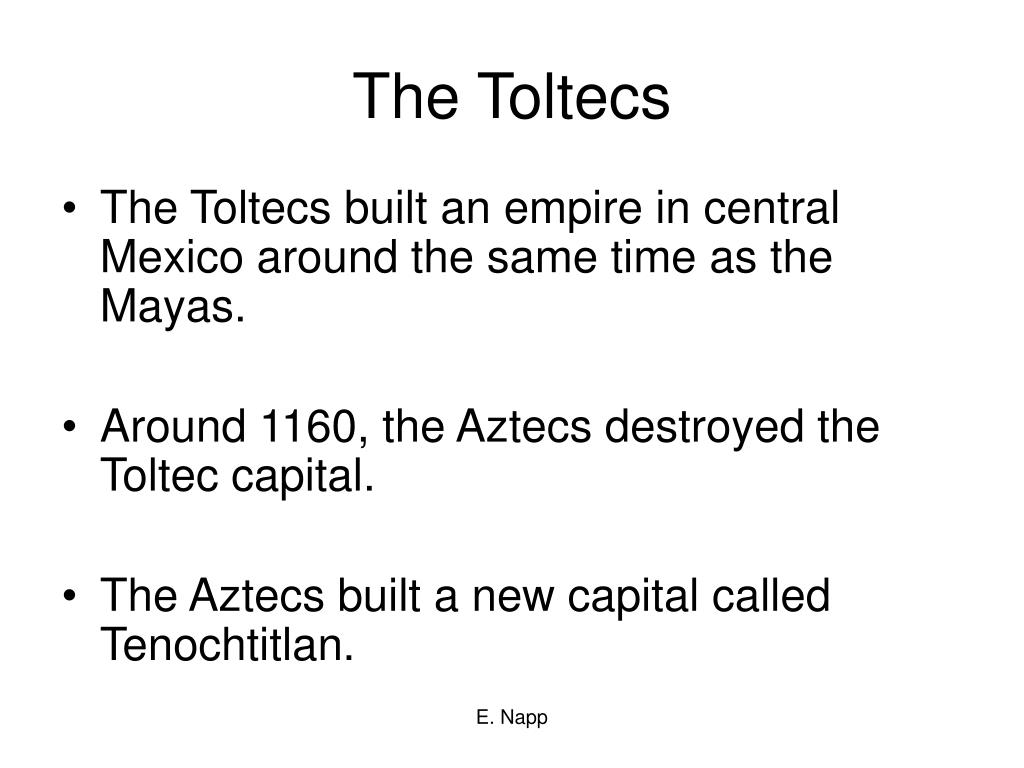 The Toltecs

• The Toltecs built an empire in central Mexico around the same time as the Mayas.

• Around 1160, the Aztecs destroyed the Toltec capital.

• The Aztecs built a new capital called Tenochtitlan.

E. Napp